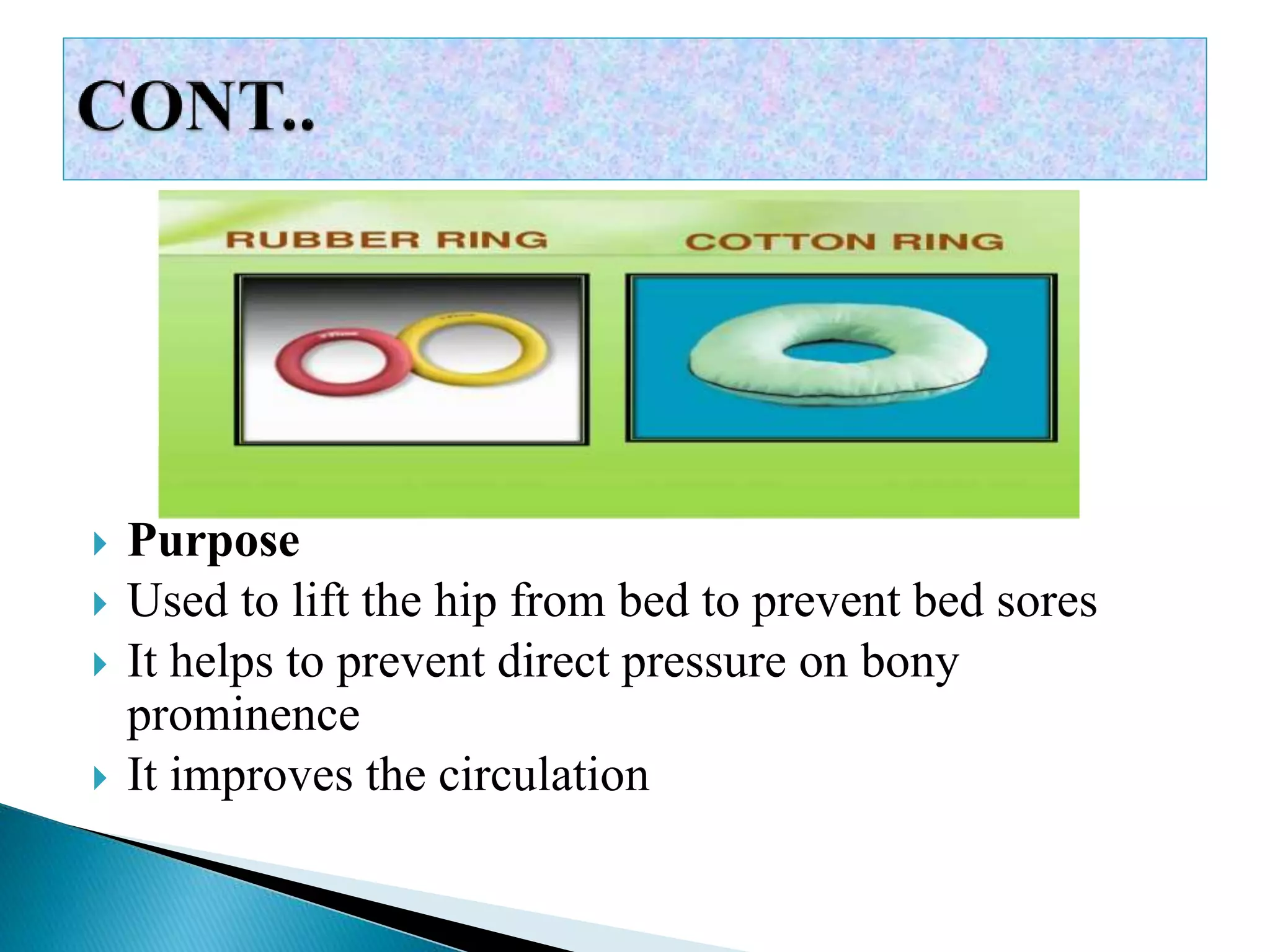 CONT..

RUBBER RING

COTTON RING

Purpose

Used to lift the hip from bed to prevent bed sores

It helps to prevent direct pressure on bony prominence

It improves the circulation